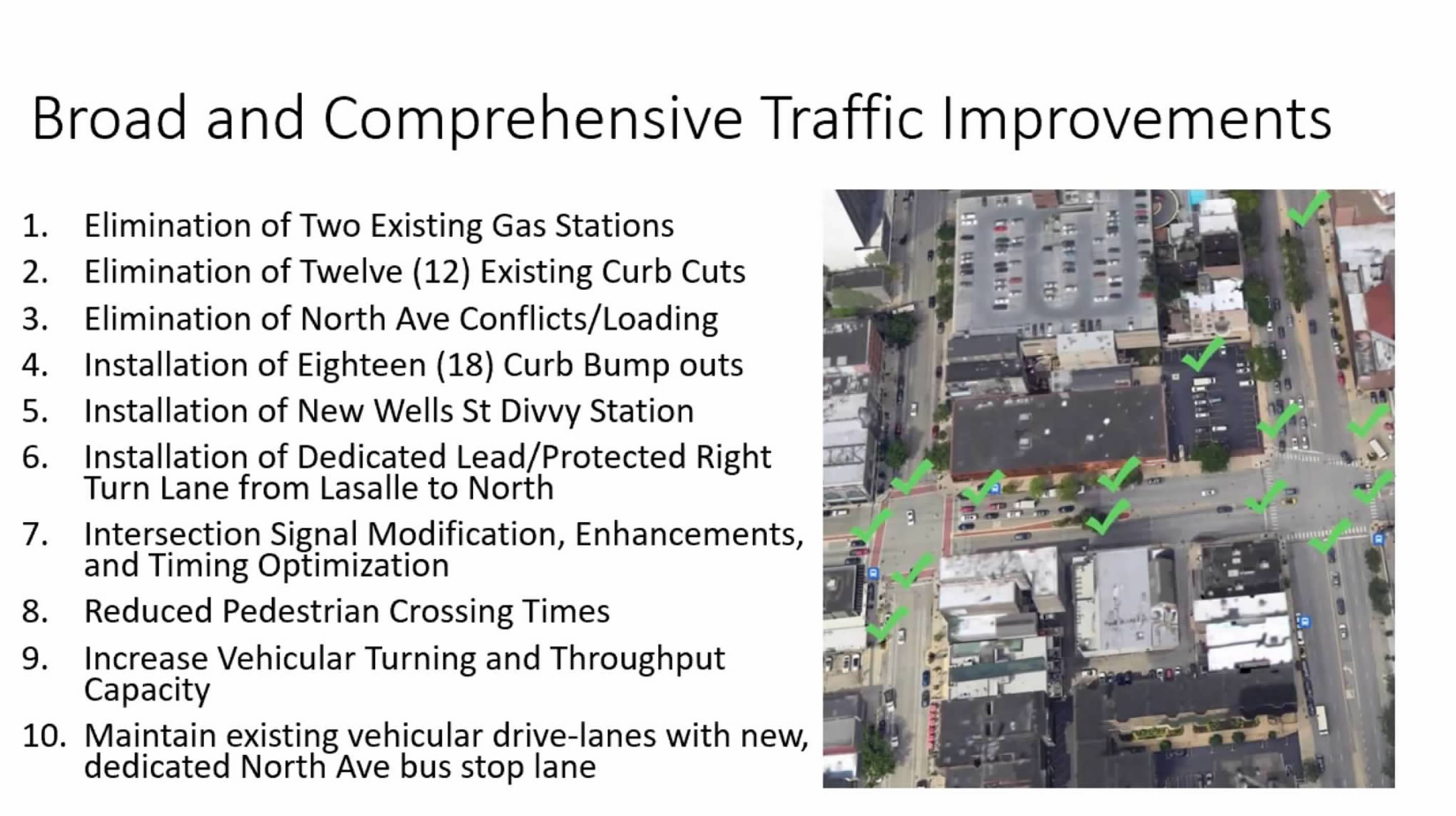 Broad and Comprehensive Traffic Improvements

1. Elimination of Two Existing Gas Stations
2. Elimination of Twelve (12) Existing Curb Cuts
3. Elimination of North Ave Conflicts/Loading
4. Installation of Eighteen (18) Curb Bump outs
5. Installation of New Wells St Divvy Station
6. Installation of Dedicated Lead/Protected Right Turn Lane from Lasalle to North
7. Intersection Signal Modification, Enhancements, and Timing Optimization
8. Reduced Pedestrian Crossing Times
9. Increase Vehicular Turning and Throughput Capacity
10. Maintain existing vehicular drive-lanes with new, dedicated North Ave bus stop lane